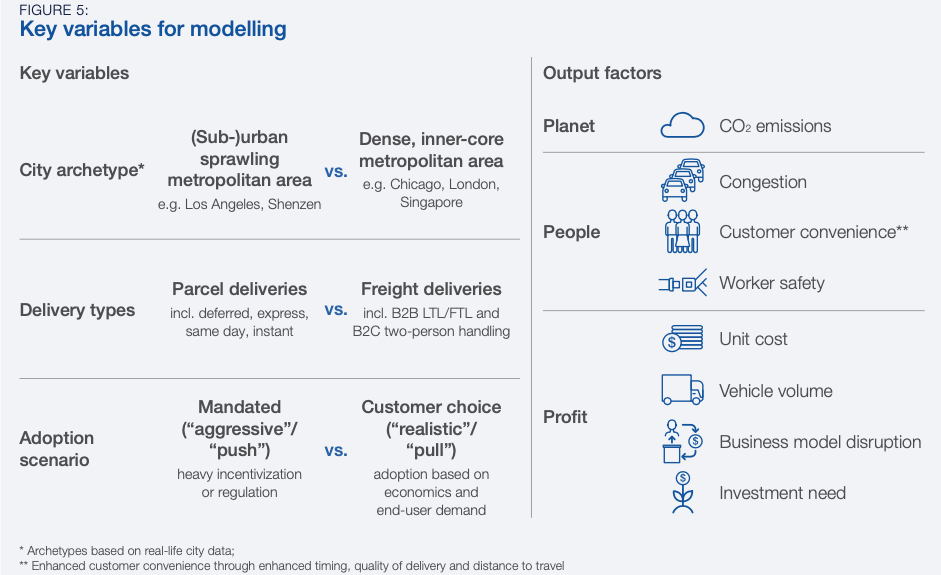 FIGURE 5:
Key variables for modelling

Key variables

City archetype*

(Sub-)urban sprawling metropolitan area
e.g. Los Angeles, Shenzen

vs.

Dense, inner-core metropolitan area
e.g. Chicago, London, Singapore

Delivery types

Parcel deliveries
incl. deferred, express, same day, instant

vs.

Freight deliveries
incl. B2B LTL/FTL and B2C two-person handling

Adoption scenario

Mandated ("aggressive"/ "push")
heavy incentivization or regulation

vs.

Customer choice ("realistic"/ "pull")
adoption based on economics and end-user demand

Output factors

Planet
$CO_2$ emissions

People
Congestion
Customer convenience**
Worker safety

Profit
Unit cost
Vehicle volume
Business model disruption
Investment need

* Archetypes based on real-life city data;
** Enhanced customer convenience through enhanced timing, quality of delivery and distance to travel